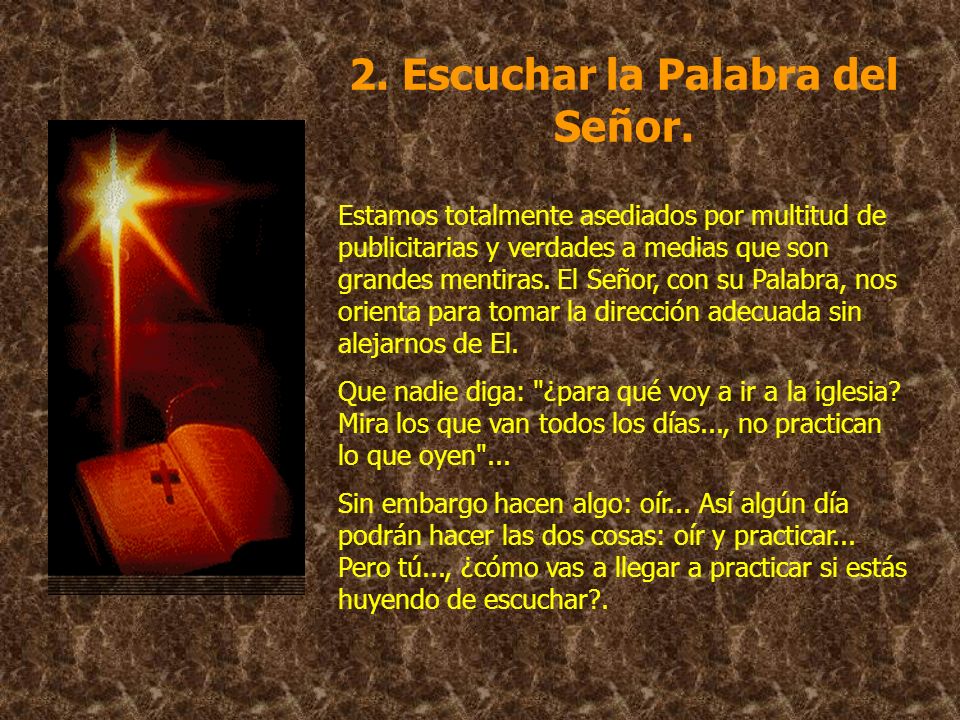 2. Escuchar la Palabra del Señor.

Estamos totalmente asediados por multitud de publicitarias y verdades a medias que son grandes mentiras. El Señor, con su Palabra, nos orienta para tomar la dirección adecuada sin alejarnos de El.

Que nadie diga: "¿para qué voy a ir a la iglesia? Mira los que van todos los días..., no practican lo que oyen"...

Sin embargo hacen algo: oír... Así algún día podrán hacer las dos cosas: oír y practicar... Pero tú..., ¿cómo vas a llegar a practicar si estás huyendo de escuchar?.